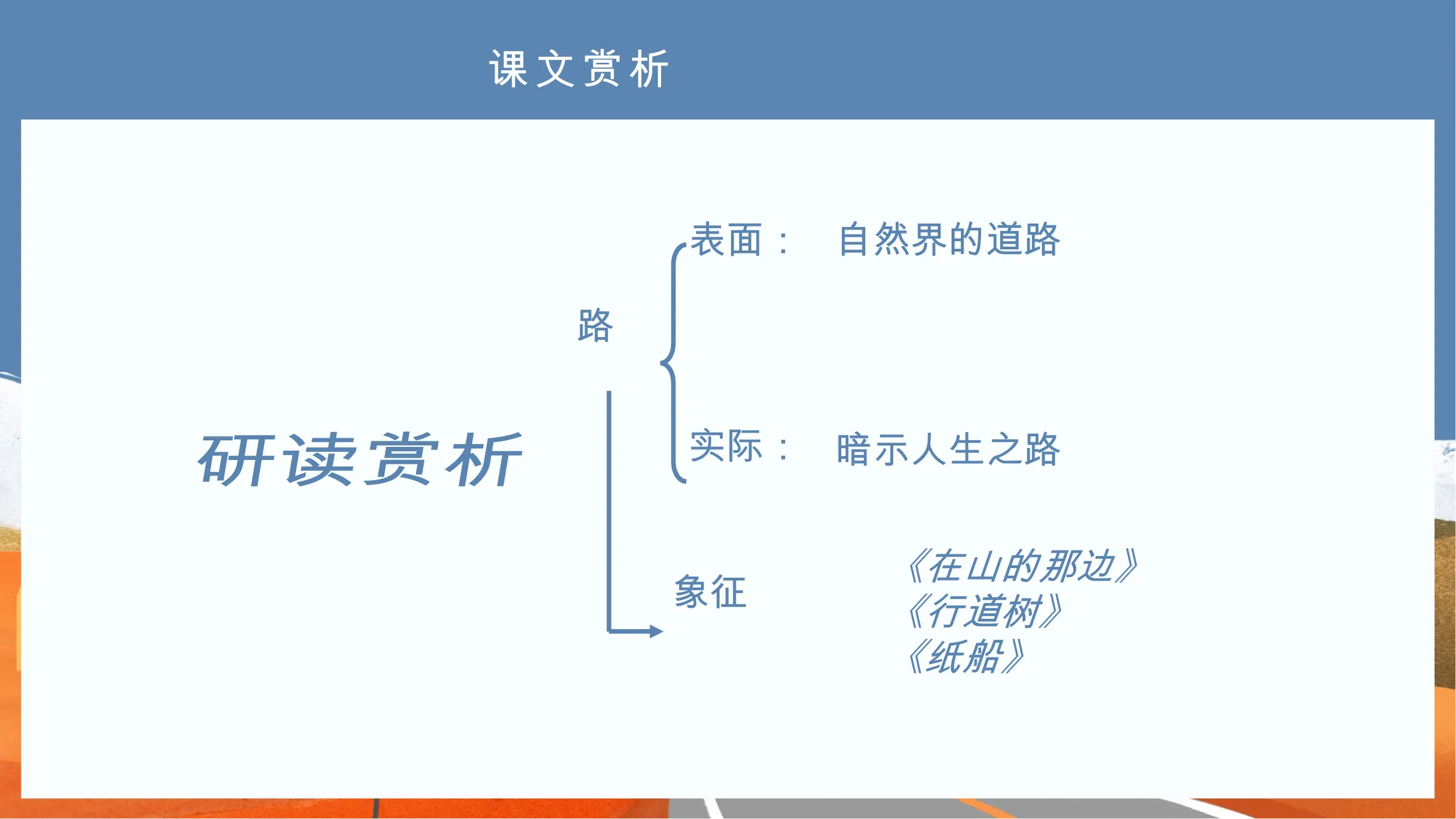 课文赏析

研读赏析

路

表面： 自然界的道路

实际： 暗示人生之路

象征

《在山的那边》
《行道树》
《纸船》